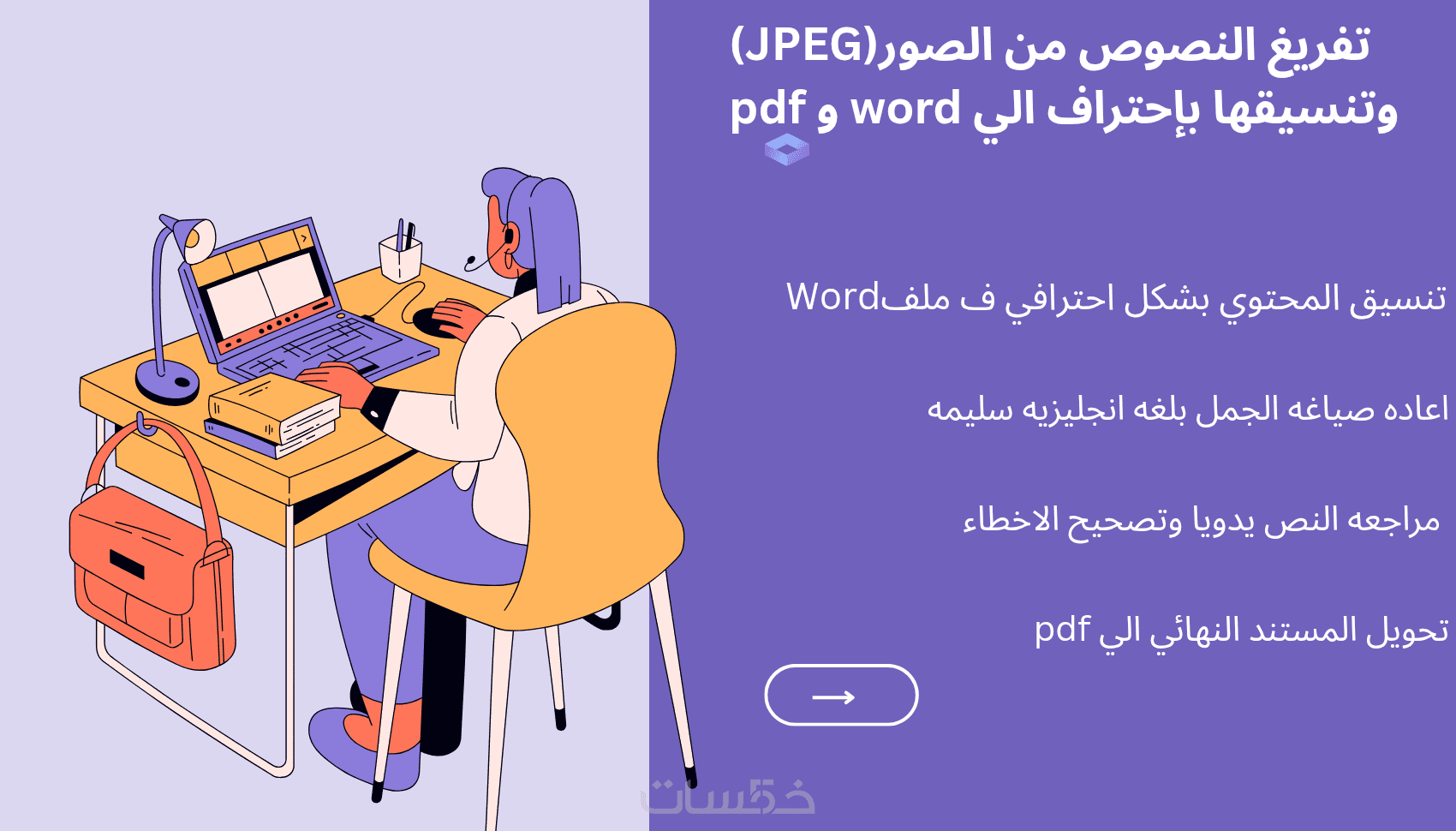 تفريغ النصوص من الصور(JPEG) وتنسيقها بإحتراف الي word و pdf

تنسيق المحتوي بشكل احترافي ف ملفWord

اعاده صياغه الجمل بلغه انجليزيه سليمه

مراجعه النص يدويا وتصحيح الاخطاء

تحويل المستند النهائي الي pdf

خمسات